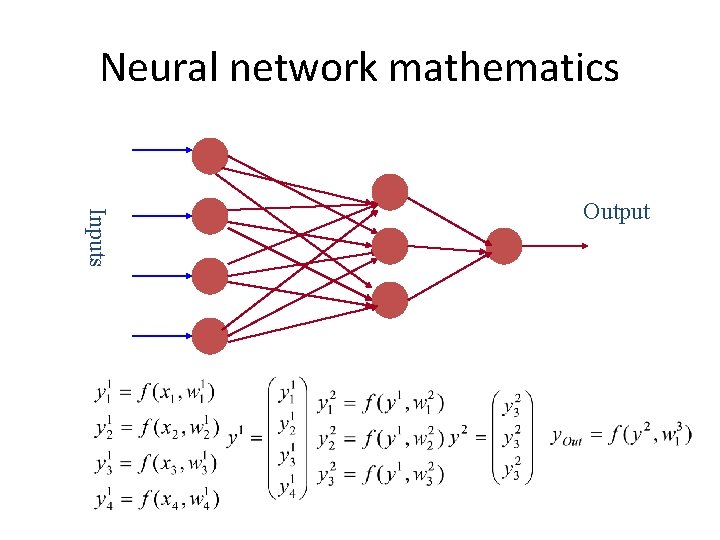 Neural network mathematics

Inputs

Output

$y_1^1 = f(x_1, w_1^1)$
$y_2^1 = f(x_2, w_2^1)$
$y_3^1 = f(x_3, w_3^1)$
$y_4^1 = f(x_4, w_4^1)$

$y^1 = \begin{pmatrix} y_1^1 \\ y_2^1 \\ y_3^1 \\ y_4^1 \end{pmatrix}$

$y_1^2 = f(y^1, w_1^2)$
$y_2^2 = f(y^1, w_2^2)$
$y_3^2 = f(y^1, w_3^2)$

$y^2 = \begin{pmatrix} y_3^2 \\ y_3^2 \\ y_3^2 \end{pmatrix}$

$y_{Out} = f(y^2, w_1^3)$